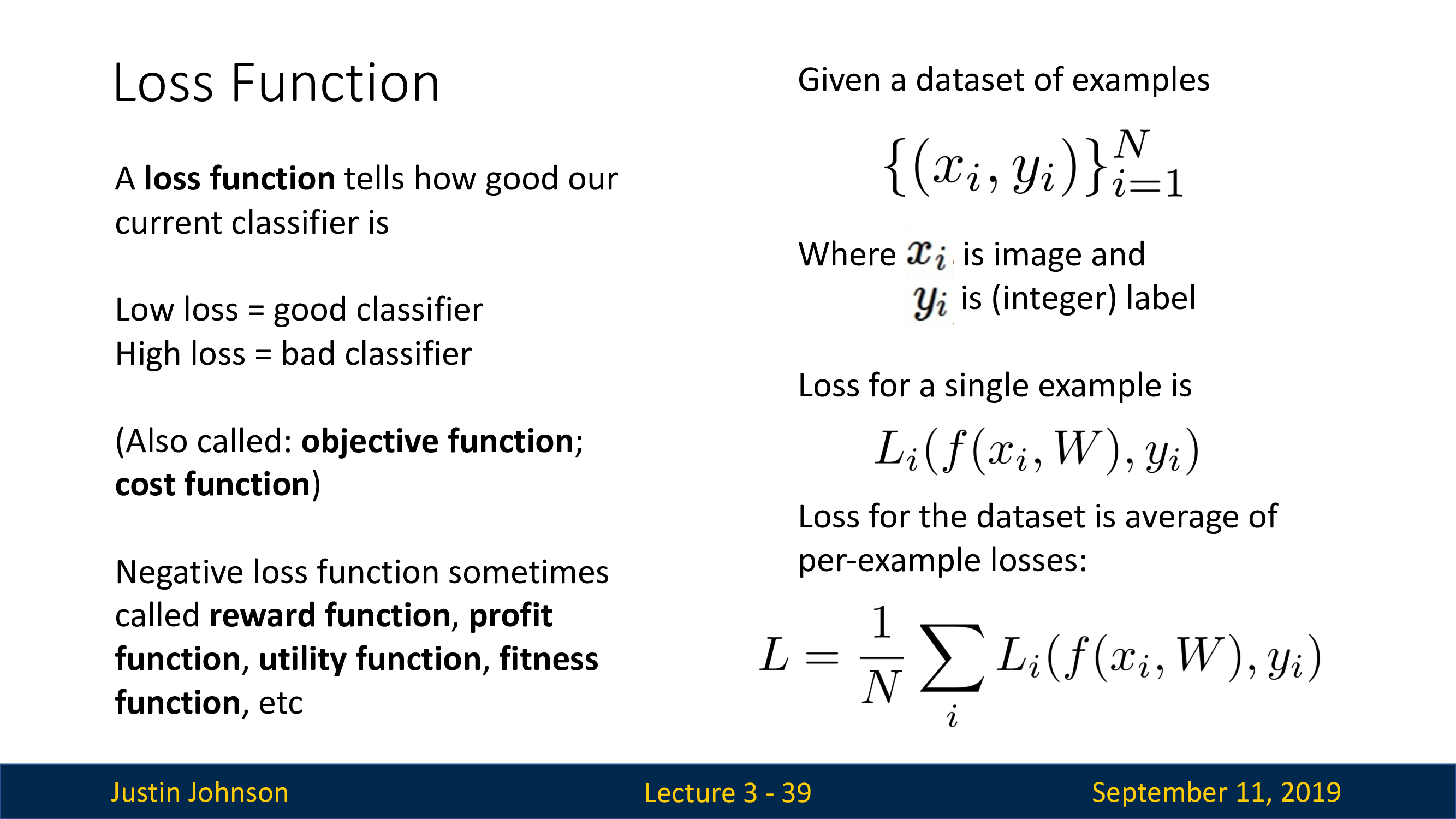 Loss Function

A loss function tells how good our current classifier is

Low loss = good classifier
High loss = bad classifier

(Also called: objective function; cost function)

Negative loss function sometimes called reward function, profit function, utility function, fitness function, etc

Given a dataset of examples

$\{(x_i, y_i)\}_{i=1}^{N}$

Where $x_i$ is image and
$y_i$ is (integer) label

Loss for a single example is

$L_i(f(x_i, W), y_i)$

Loss for the dataset is average of per-example losses:

$L = \frac{1}{N} \sum_i L_i(f(x_i, W), y_i)$

Justin Johnson
Lecture 3 - 39
September 11, 2019